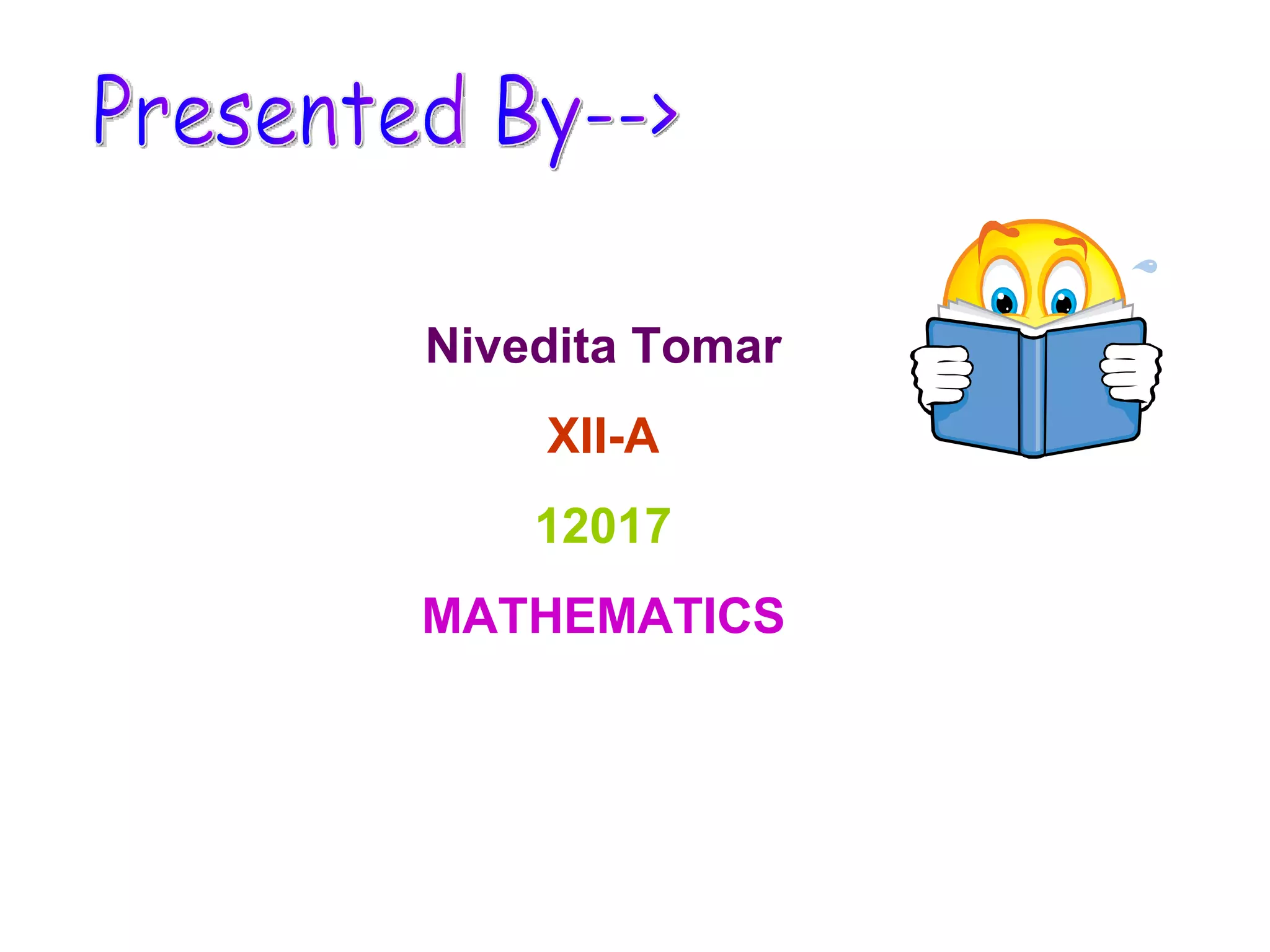 Presented By-->

Nivedita Tomar

XII-A

12017

MATHEMATICS